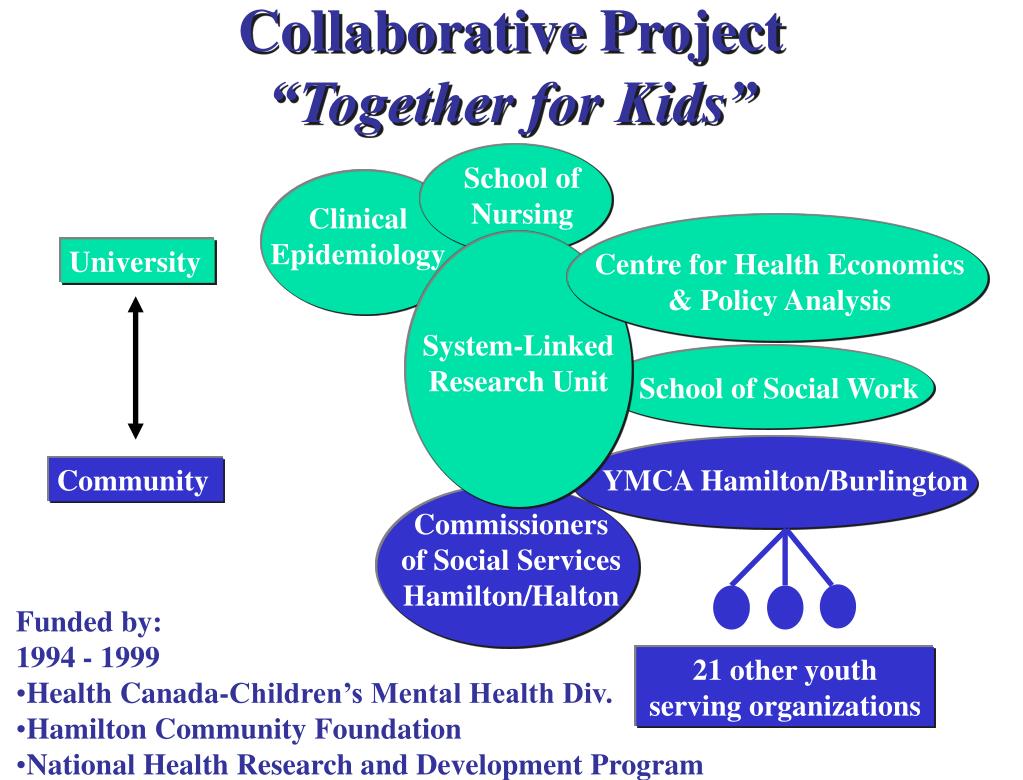 Collaborative Project
“Together for Kids”

University

Community

Clinical Epidemiology

School of Nursing

Centre for Health Economics & Policy Analysis

System-Linked Research Unit

School of Social Work

YMCA Hamilton/Burlington

Commissioners of Social Services Hamilton/Halton

21 other youth serving organizations

Funded by:
1994 - 1999
•Health Canada-Children’s Mental Health Div.
•Hamilton Community Foundation
•National Health Research and Development Program